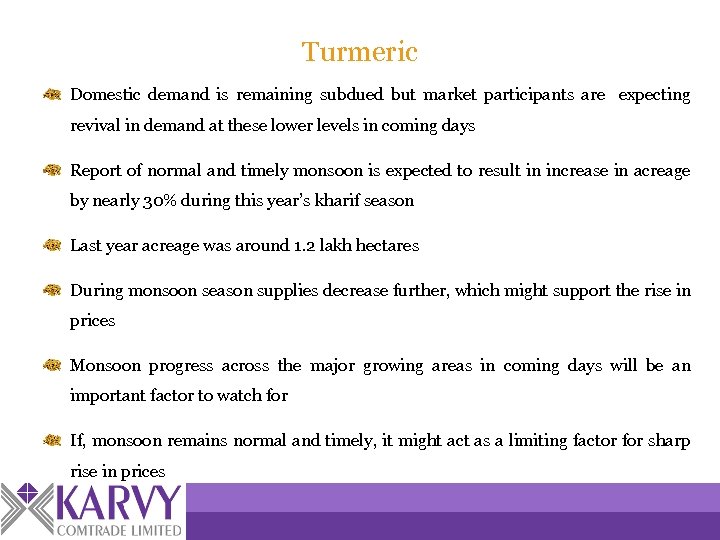 Turmeric

Domestic demand is remaining subdued but market participants are expecting revival in demand at these lower levels in coming days

Report of normal and timely monsoon is expected to result in increase in acreage by nearly 30% during this year's kharif season

Last year acreage was around 1.2 lakh hectares

During monsoon season supplies decrease further, which might support the rise in prices

Monsoon progress across the major growing areas in coming days will be an important factor to watch for

If, monsoon remains normal and timely, it might act as a limiting factor for sharp rise in prices

KARVY
COMTRADE LIMITED